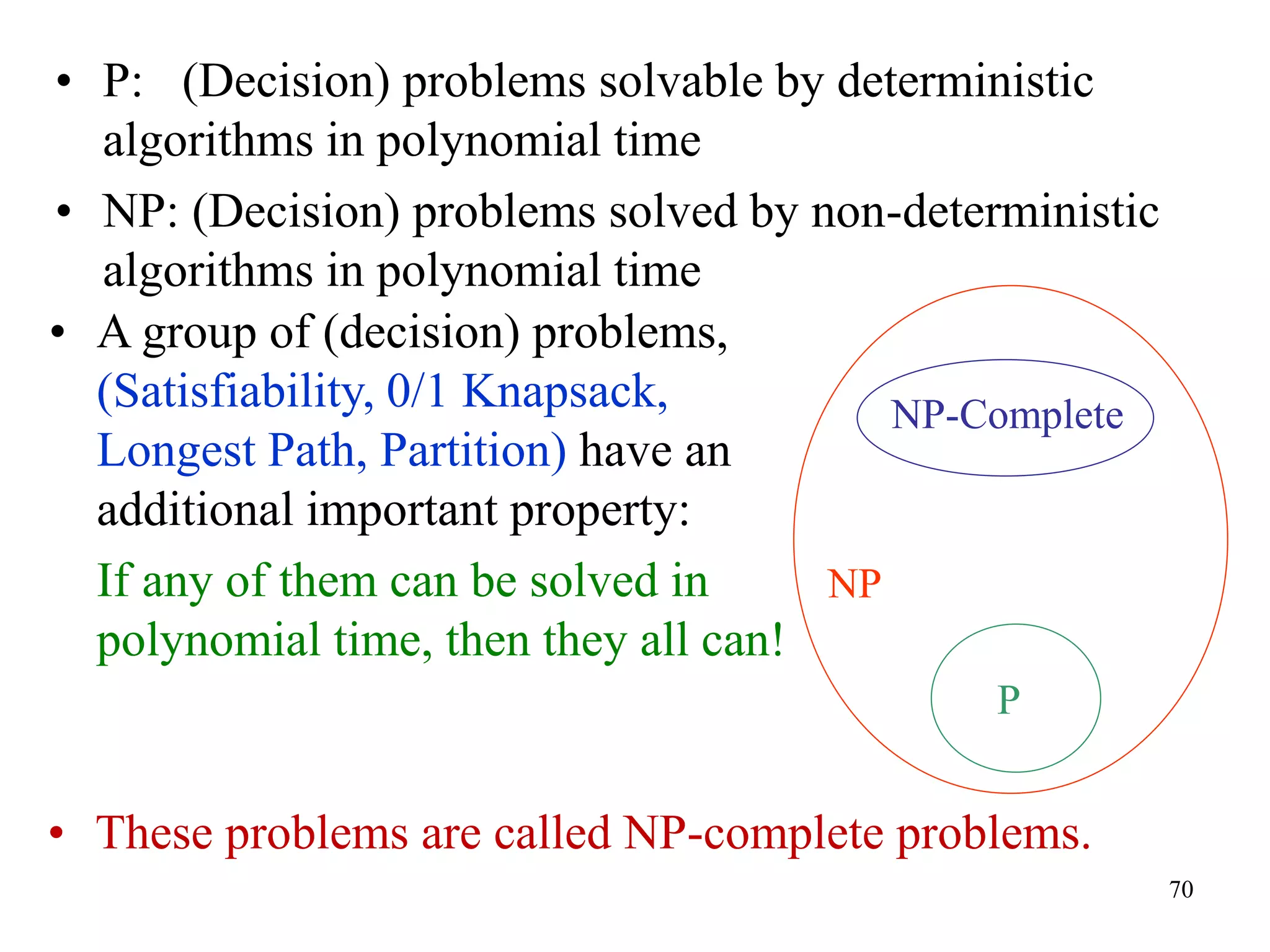 • P: (Decision) problems solvable by deterministic algorithms in polynomial time

• NP: (Decision) problems solved by non-deterministic algorithms in polynomial time

• A group of (decision) problems, (Satisfiability, 0/1 Knapsack, Longest Path, Partition) have an additional important property:

If any of them can be solved in polynomial time, then they all can!

NP-Complete

NP

P

• These problems are called NP-complete problems.

70